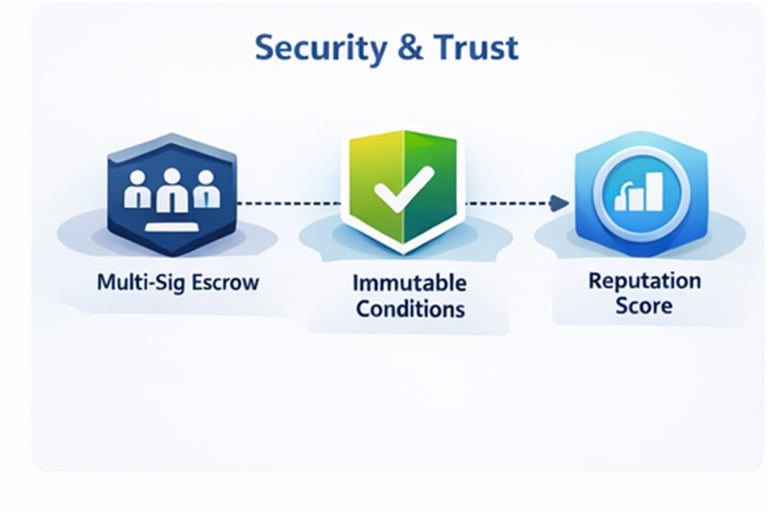 Security & Trust

Multi-Sig Escrow

Immutable Conditions

Reputation Score